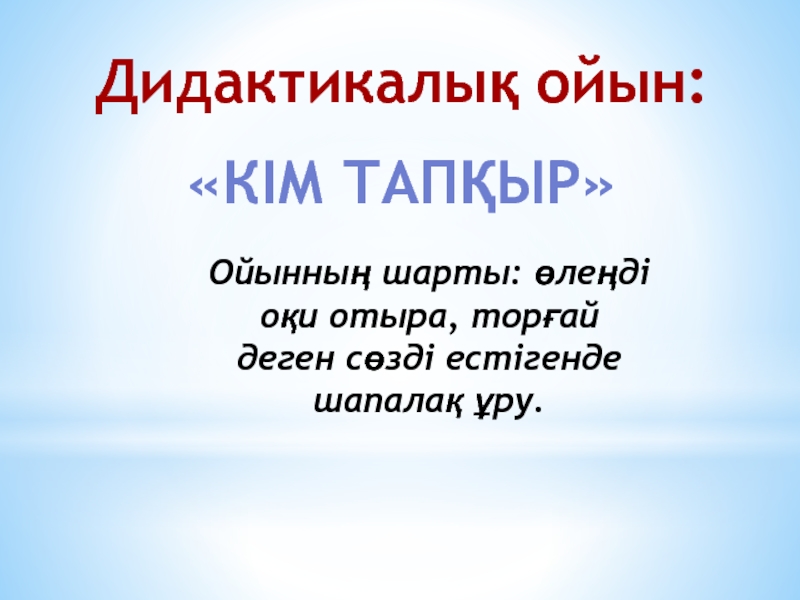 Дидактикалық ойын:

«КІМ ТАПҚЫР»

Ойынның шарты: өлеңді оқи отыра, торғай деген сөзді естігенде шапалақ ұру.